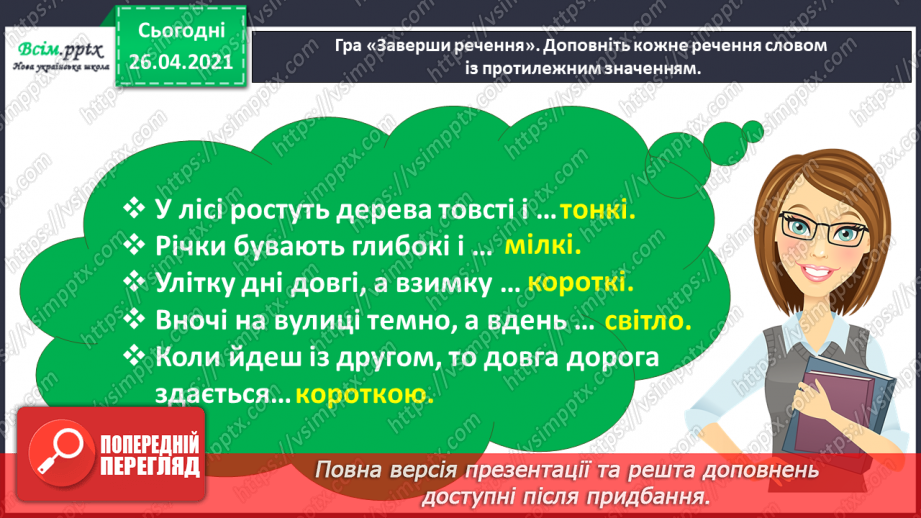 Всім.pptx
Нова українська школа

Сьогодні
26.04.2021

Гра «Заверши речення». Доповніть кожне речення словом із протилежним значенням.

❖ У лісі ростуть дерева товсті і … тонкі.
❖ Річки бувають глибокі і … мілкі.
❖ Улітку дні довгі, а взимку … короткі.
❖ Вночі на вулиці темно, а вдень … світло.
❖ Коли йдеш із другом, то довга дорога здається… короткою.

ПОПЕРЕДНІЙ ПЕРЕГЛЯД

Повна версія презентації та решта доповнень доступні після придбання.

https://vsimpptx.com